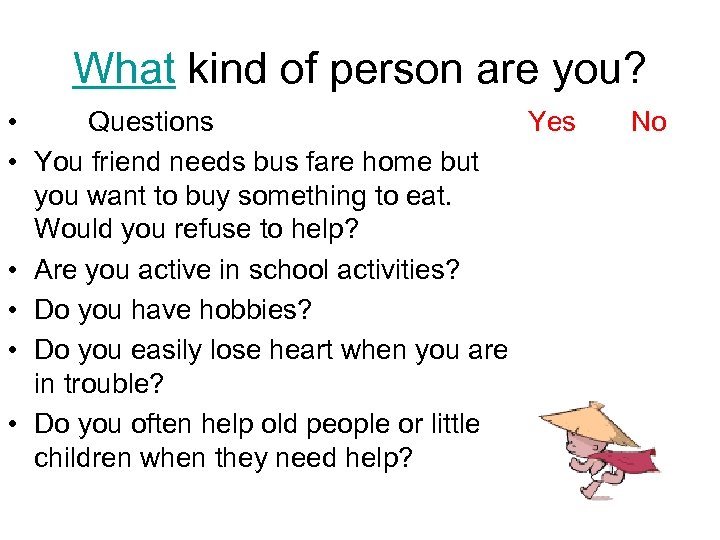 What kind of person are you?

• Questions Yes No

• You friend needs bus fare home but you want to buy something to eat. Would you refuse to help?

• Are you active in school activities?

• Do you have hobbies?

• Do you easily lose heart when you are in trouble?

• Do you often help old people or little children when they need help?